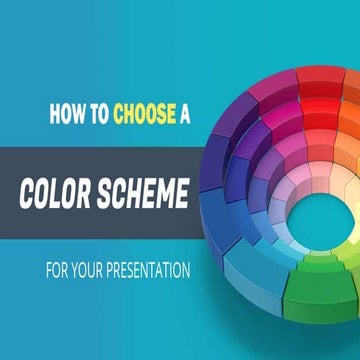 HOW TO CHOOSE A

COLOR SCHEME

FOR YOUR PRESENTATION